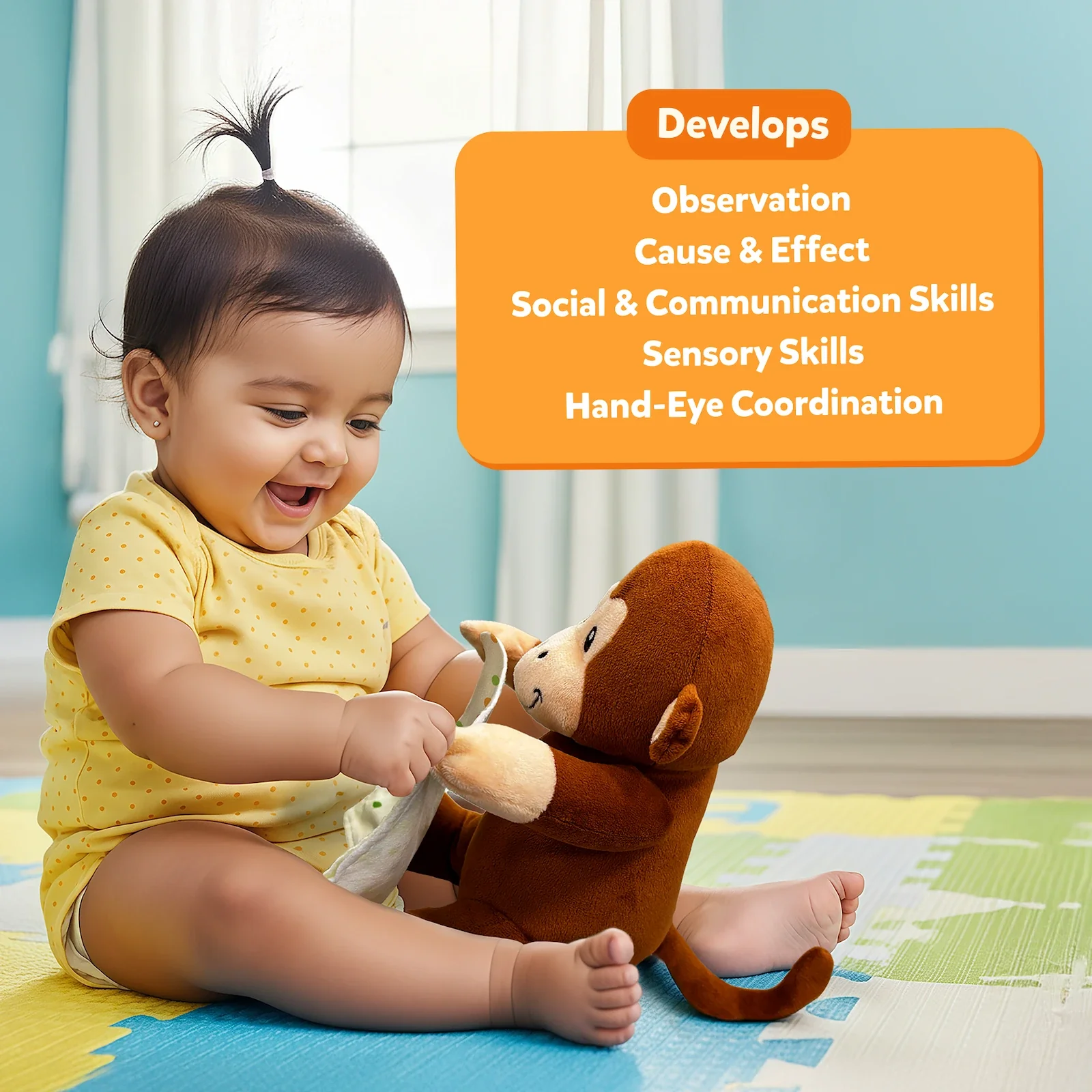 Develops

Observation
Cause & Effect
Social & Communication Skills
Sensory Skills
Hand-Eye Coordination